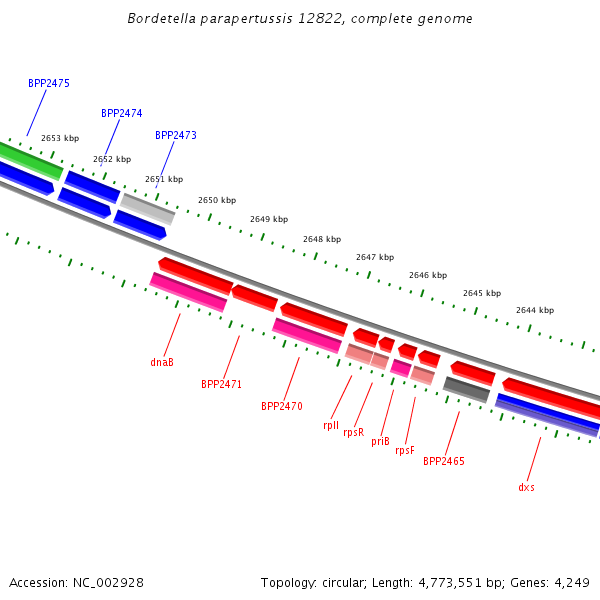 Bordetella parapertussis 12822, complete genome

BPP2475

BPP2474

BPP2473

2653 kbp

2652 kbp

2651 kbp

2650 kbp

2649 kbp

2648 kbp

2647 kbp

2646 kbp

2645 kbp

2644 kbp

dnaB

BPP2471

BPP2470

rplI

rpsR

priB

rpsF

BPP2465

dxs

Accession: NC_002928

Topology: circular; Length: 4,773,551 bp; Genes: 4,249